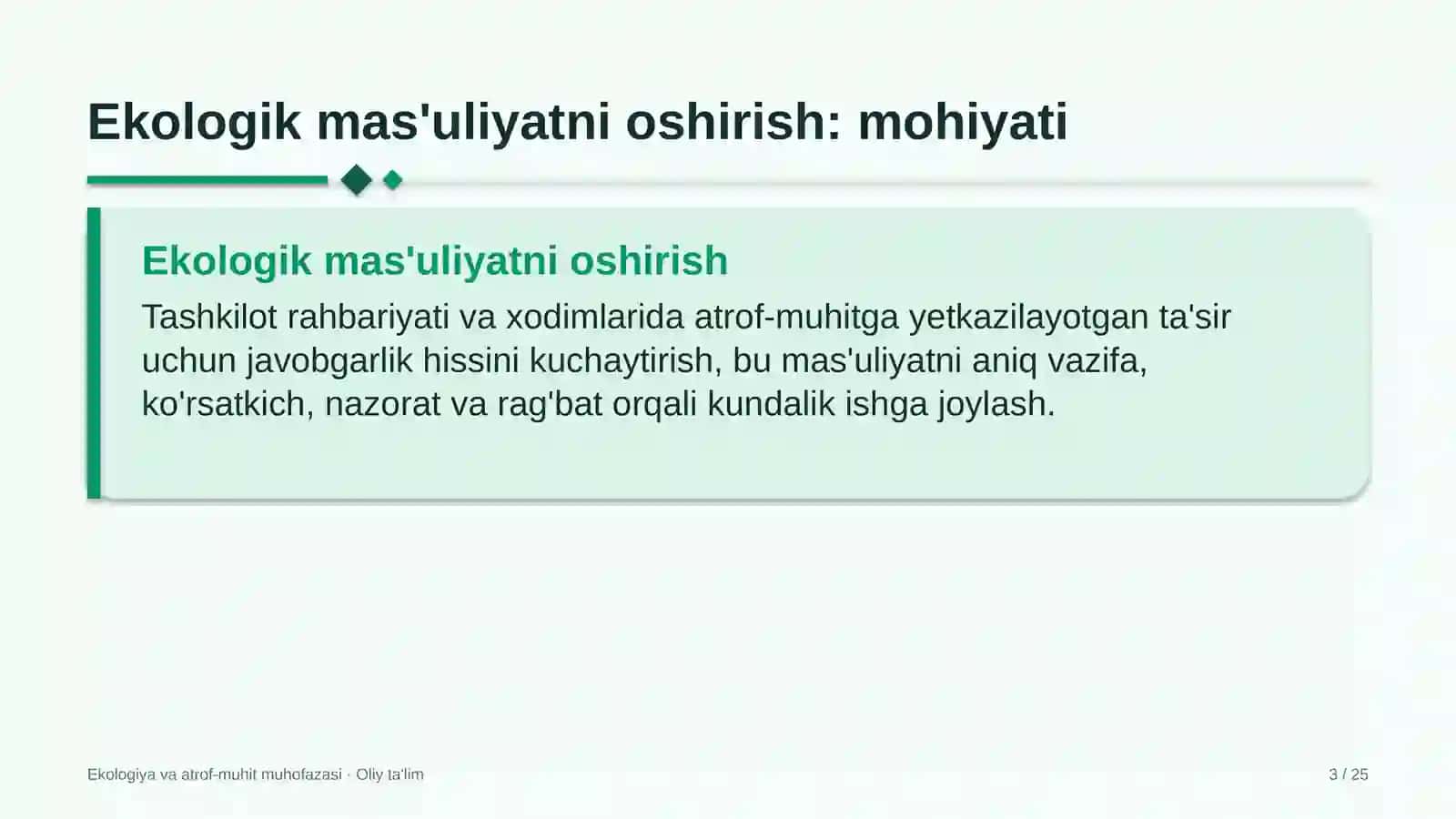 Ekologik mas'uliyatni oshirish: mohiyati

Ekologik mas'uliyatni oshirish

Tashkilot rahbariyati va xodimlarida atrof-muhitga yetkazilayotgan ta'sir uchun javobgarlik hissini kuchaytirish, bu mas'uliyatni aniq vazifa, ko'rsatkich, nazorat va rag'bat orqali kundalik ishga joylash.

Ekologiya va atrof-muhit muhofazasi · Oliy ta'lim

3 / 25